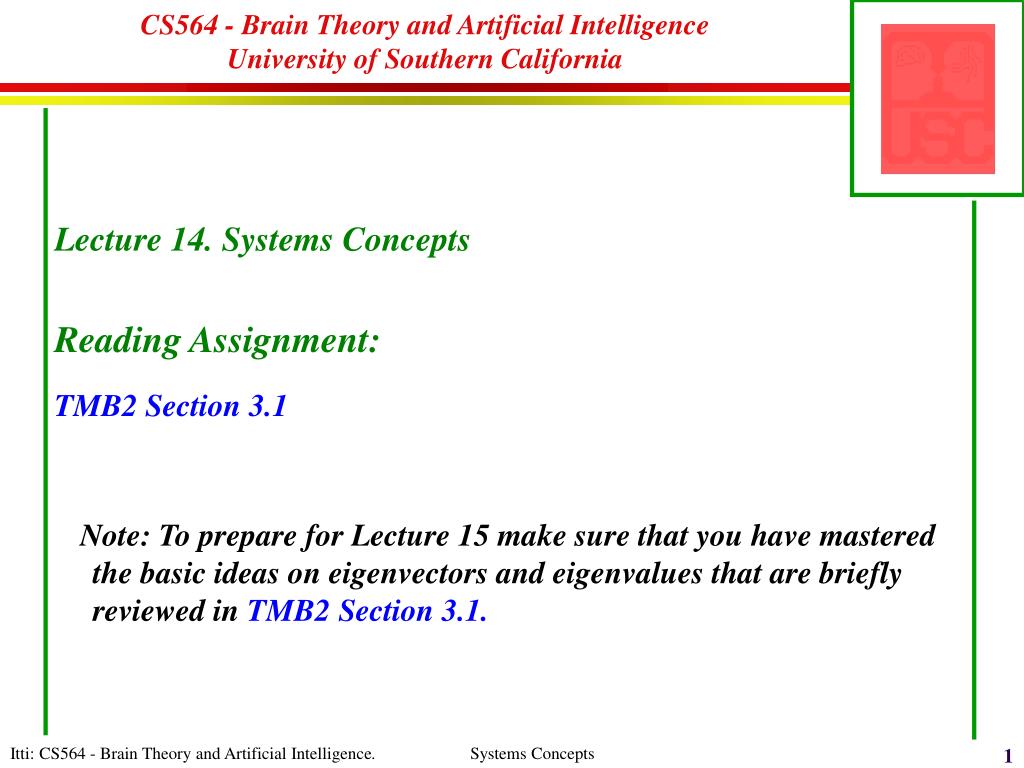 CS564 - Brain Theory and Artificial Intelligence
University of Southern California

USC

Lecture 14. Systems Concepts

Reading Assignment:

TMB2 Section 3.1

Note: To prepare for Lecture 15 make sure that you have mastered the basic ideas on eigenvectors and eigenvalues that are briefly reviewed in TMB2 Section 3.1.

Itti: CS564 - Brain Theory and Artificial Intelligence. Systems Concepts 1